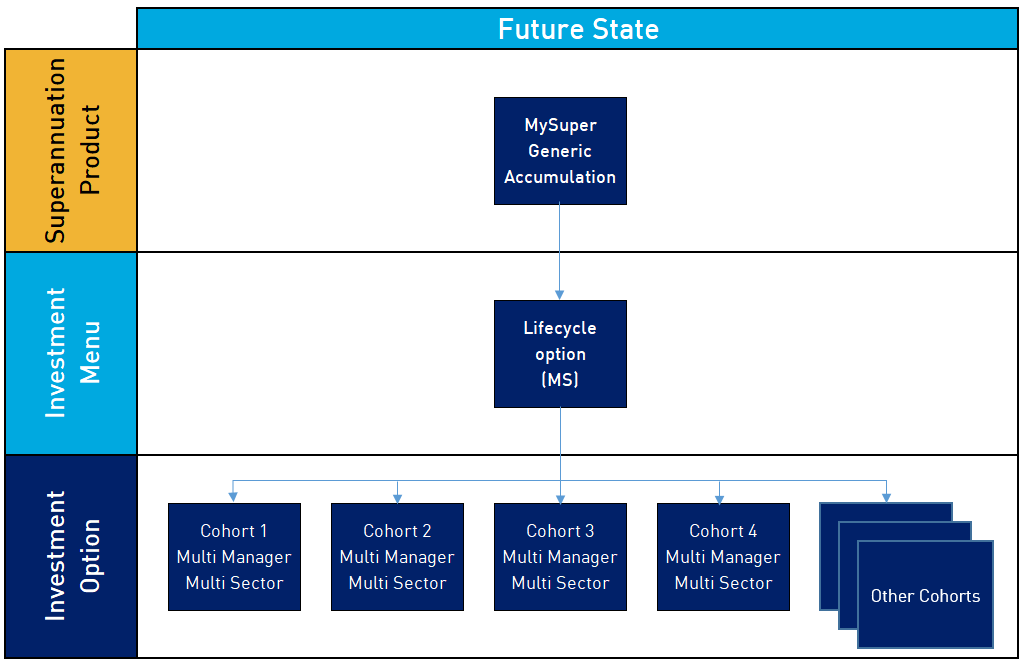 Future State

Superannuation Product

MySuper Generic Accumulation

Investment Menu

Lifecycle option (MS)

Investment Option

Cohort 1 Multi Manager Multi Sector

Cohort 2 Multi Manager Multi Sector

Cohort 3 Multi Manager Multi Sector

Cohort 4 Multi Manager Multi Sector

Other Cohorts